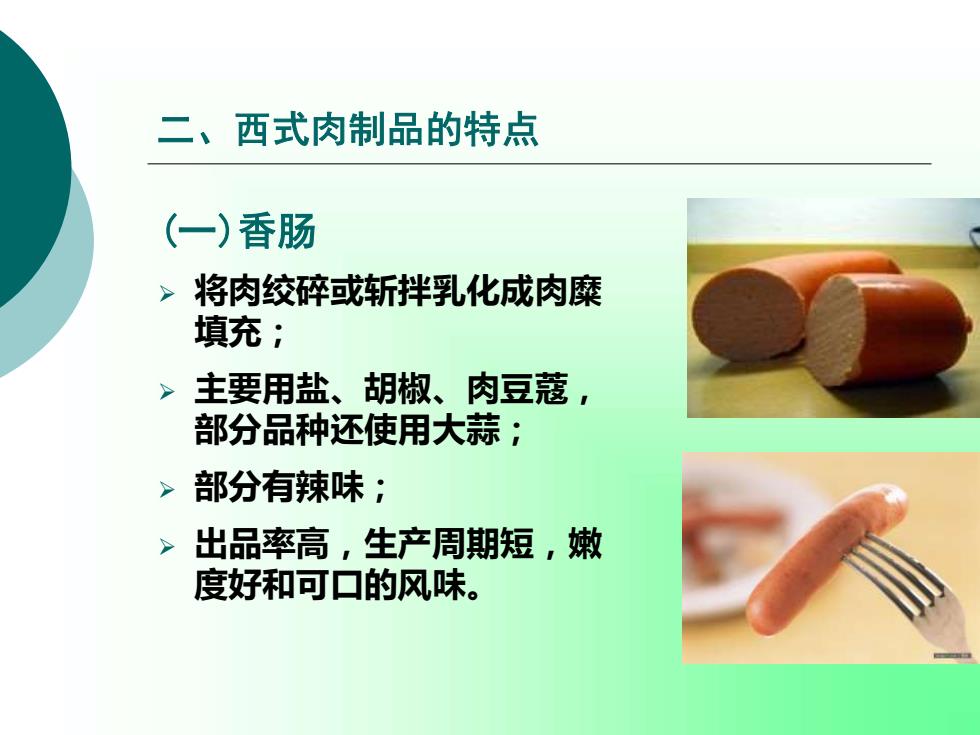 二、西式肉制品的特点

(一)香肠

➢ 将肉绞碎或斩拌乳化成肉糜填充；

➢ 主要用盐、胡椒、肉豆蔻，部分品种还使用大蒜；

➢ 部分有辣味；

➢ 出品率高，生产周期短，嫩度好和可口的风味。